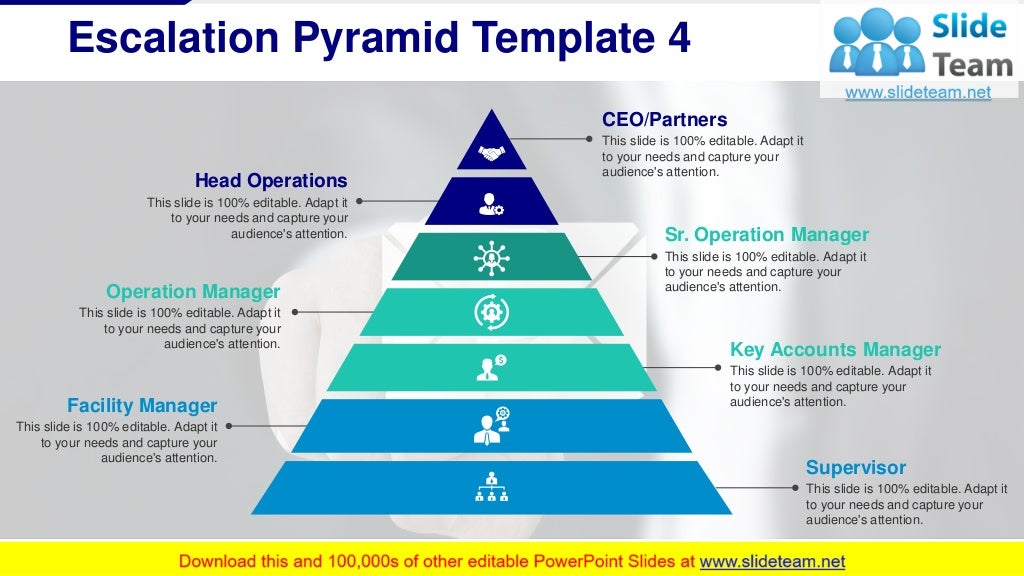 Escalation Pyramid Template 4

Slide Team
www.slideteam.net

CEO/Partners
This slide is 100% editable. Adapt it to your needs and capture your audience's attention.

Head Operations
This slide is 100% editable. Adapt it to your needs and capture your audience's attention.

Sr. Operation Manager
This slide is 100% editable. Adapt it to your needs and capture your audience's attention.

Operation Manager
This slide is 100% editable. Adapt it to your needs and capture your audience's attention.

Key Accounts Manager
This slide is 100% editable. Adapt it to your needs and capture your audience's attention.

Facility Manager
This slide is 100% editable. Adapt it to your needs and capture your audience's attention.

Supervisor
This slide is 100% editable. Adapt it to your needs and capture your audience's attention.

Download this and 100,000s of other editable PowerPoint Slides at www.slideteam.net